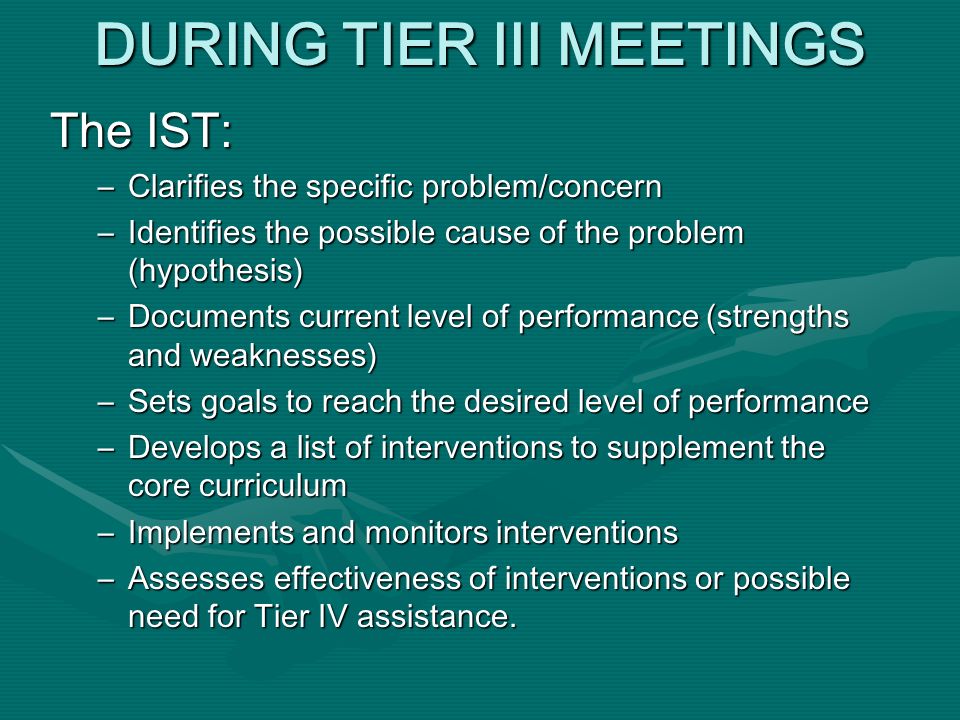 DURING TIER III MEETINGS

The IST:

– Clarifies the specific problem/concern
– Identifies the possible cause of the problem (hypothesis)
– Documents current level of performance (strengths and weaknesses)
– Sets goals to reach the desired level of performance
– Develops a list of interventions to supplement the core curriculum
– Implements and monitors interventions
– Assesses effectiveness of interventions or possible need for Tier IV assistance.